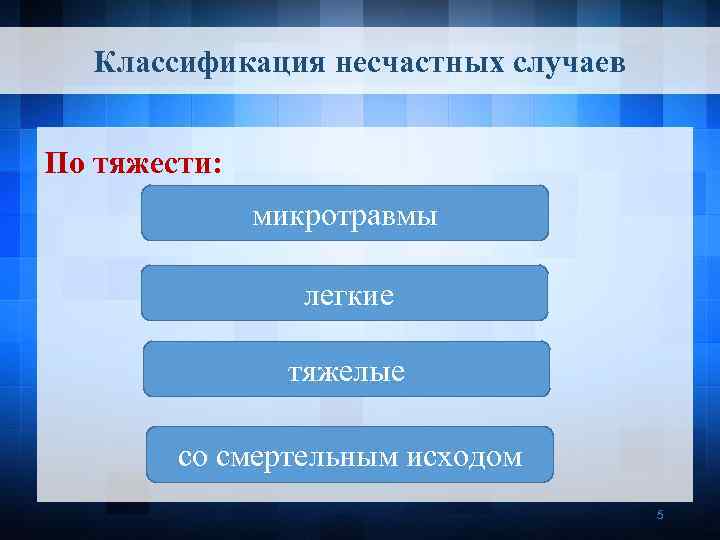 Классификация несчастных случаев

По тяжести:

микротравмы

легкие

тяжелые

со смертельным исходом

5